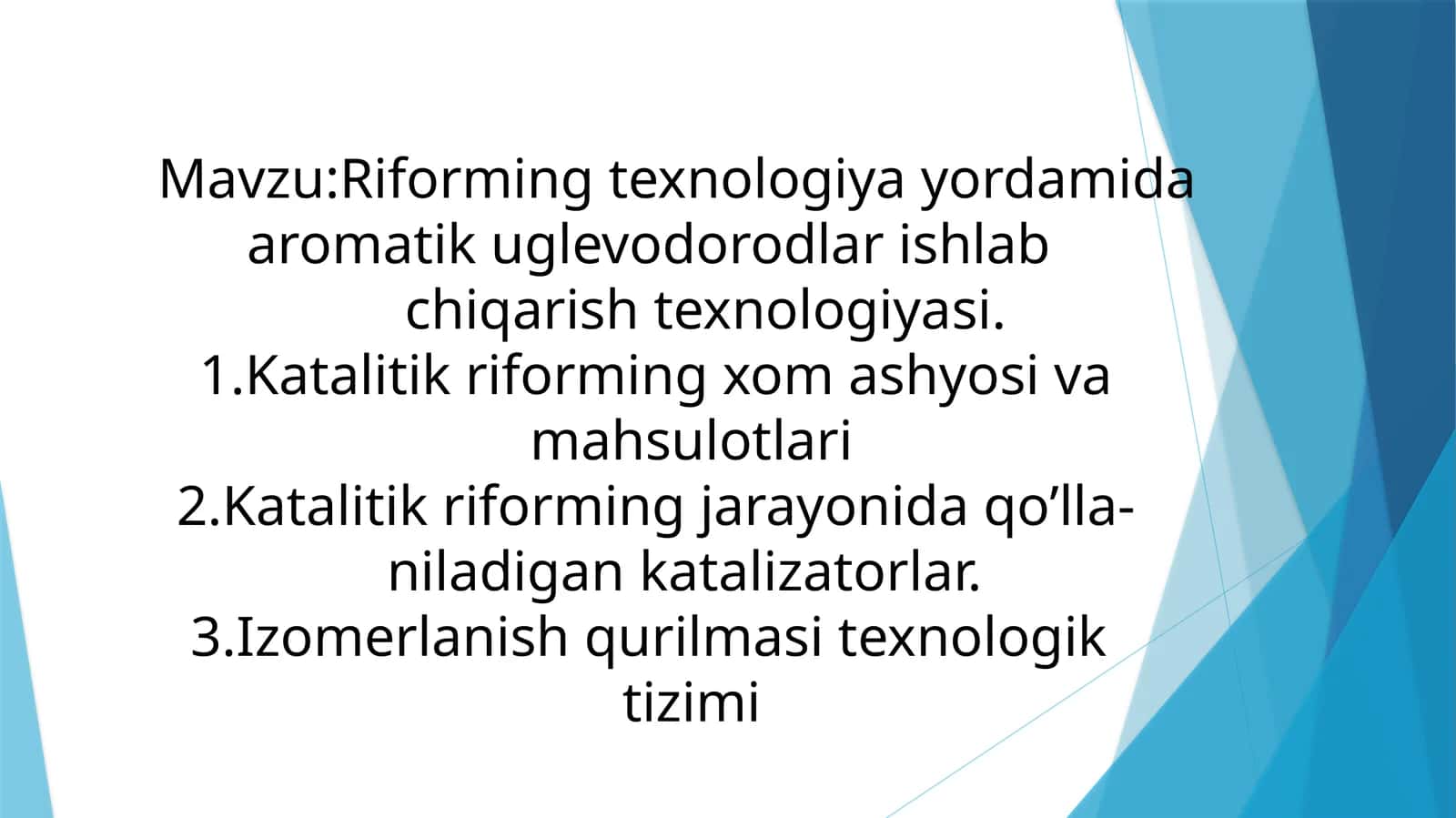 Mavzu:Riforming texnologiya yordamida aromatik uglevodorodlar ishlab chiqarish texnologiyasi.
1.Katalitik riforming xom ashyosi va mahsulotlari
2.Katalitik riforming jarayonida qo’llaniladigan katalizatorlar.
3.Izomerlanish qurilmasi texnologik tizimi